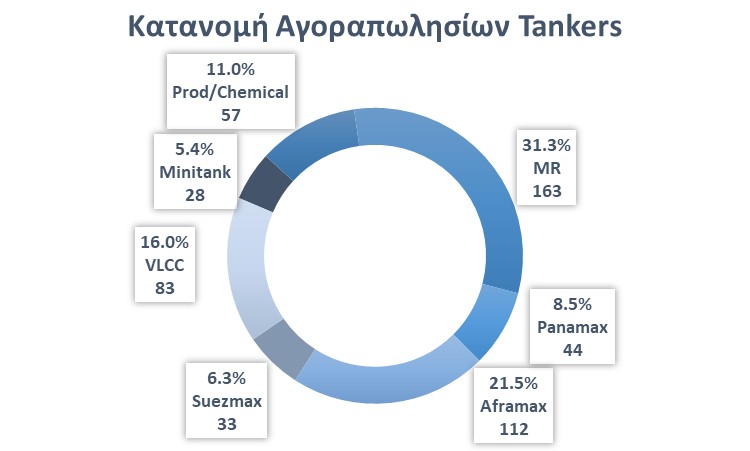 Κατανομή Αγοραπωλησίων Tankers

11.0%
Prod/Chemical
57

5.4%
Minitank
28

16.0%
VLCC
83

6.3%
Suezmax
33

31.3%
MR
163

8.5%
Panamax
44

21.5%
Aframax
112